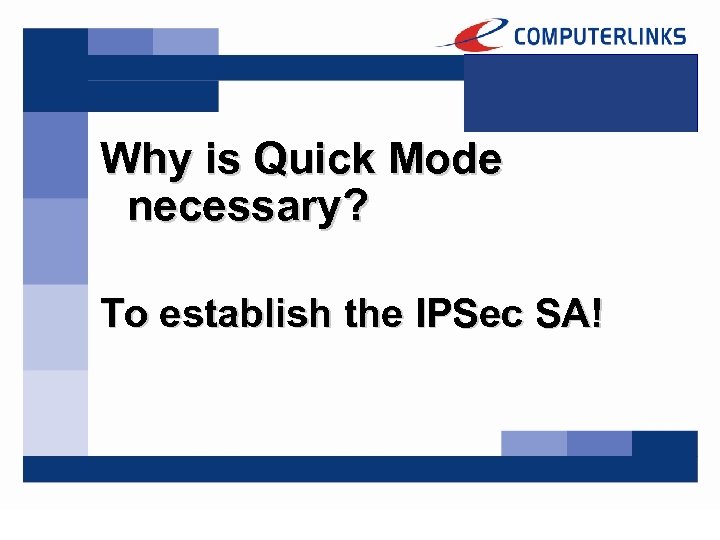 COMPUTERLINKS

Why is Quick Mode necessary?

To establish the IPSec SA!